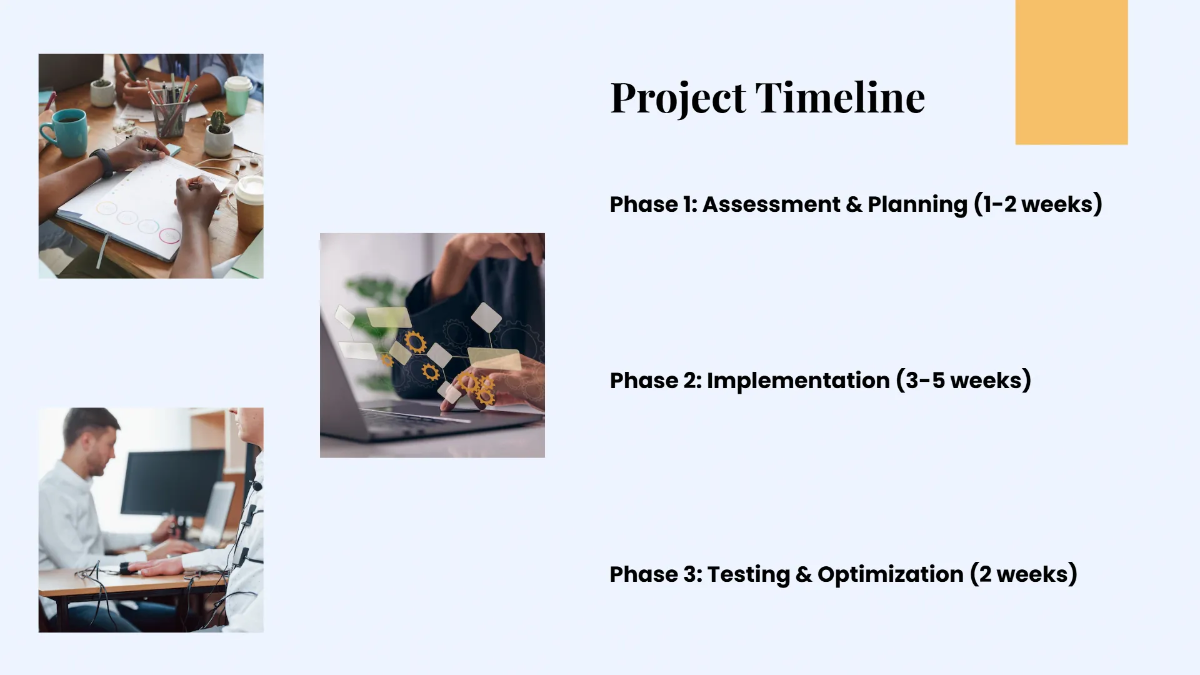 Project Timeline

Phase 1: Assessment & Planning (1-2 weeks)

Phase 2: Implementation (3-5 weeks)

Phase 3: Testing & Optimization (2 weeks)